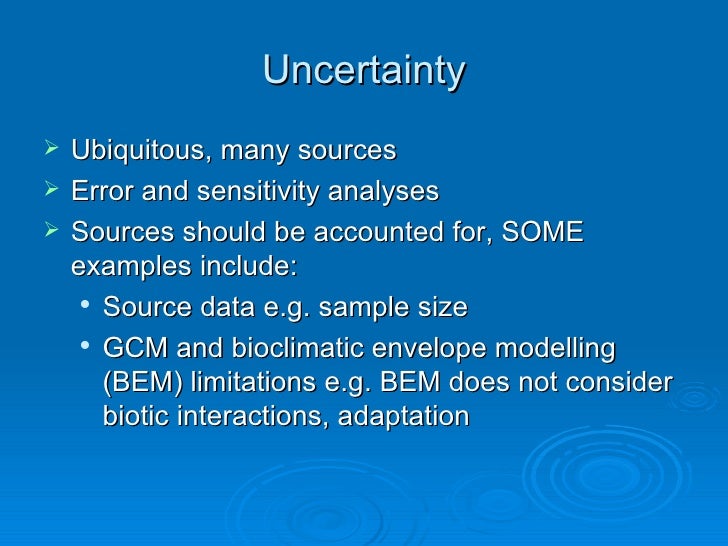 Uncertainty

➢ Ubiquitous, many sources
➢ Error and sensitivity analyses
➢ Sources should be accounted for, SOME examples include:
• Source data e.g. sample size
• GCM and bioclimatic envelope modelling (BEM) limitations e.g. BEM does not consider biotic interactions, adaptation